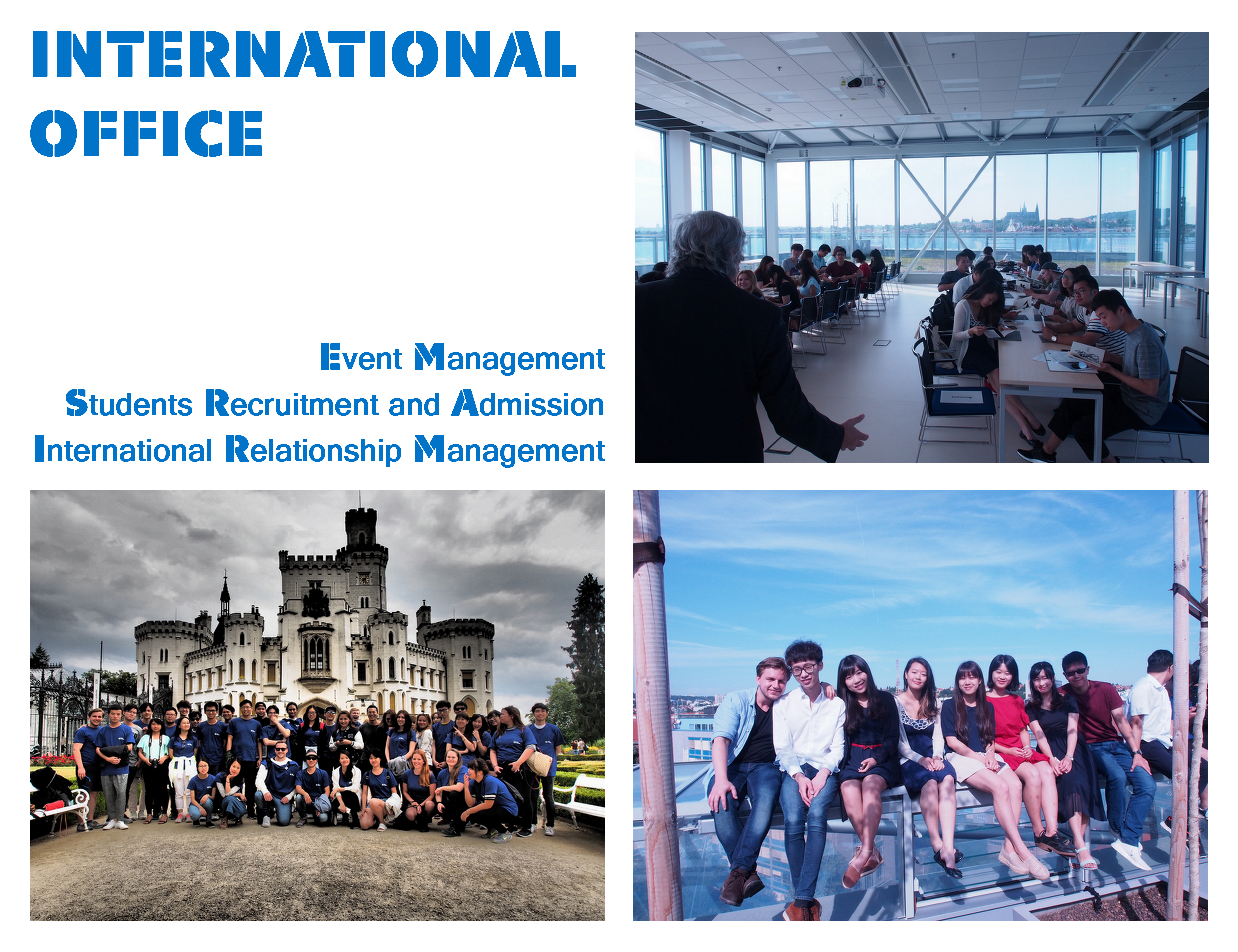 INTERNATIONAL OFFICE

Event Management
Students Recruitment and Admission
International Relationship Management